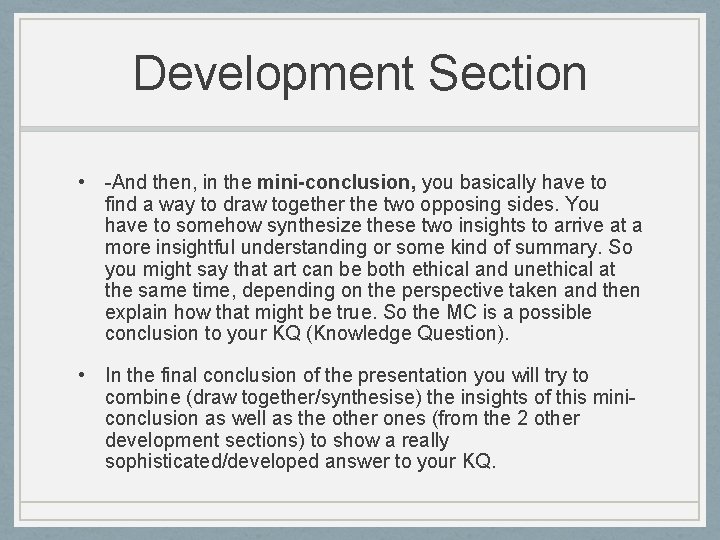 Development Section

• -And then, in the mini-conclusion, you basically have to find a way to draw together the two opposing sides. You have to somehow synthesize these two insights to arrive at a more insightful understanding or some kind of summary. So you might say that art can be both ethical and unethical at the same time, depending on the perspective taken and then explain how that might be true. So the MC is a possible conclusion to your KQ (Knowledge Question).

• In the final conclusion of the presentation you will try to combine (draw together/synthesise) the insights of this mini-conclusion as well as the other ones (from the 2 other development sections) to show a really sophisticated/developed answer to your KQ.